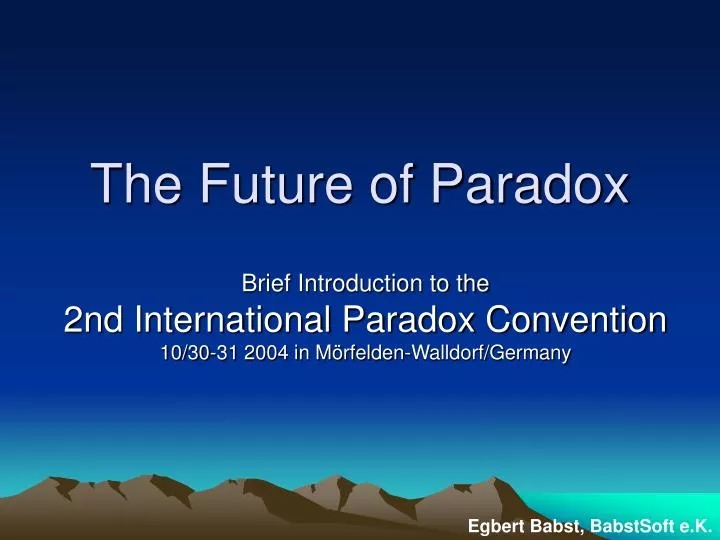 The Future of Paradox

Brief Introduction to the
2nd International Paradox Convention
10/30-31 2004 in Mörfelden-Walldorf/Germany

Egbert Babst, BabstSoft e.K.